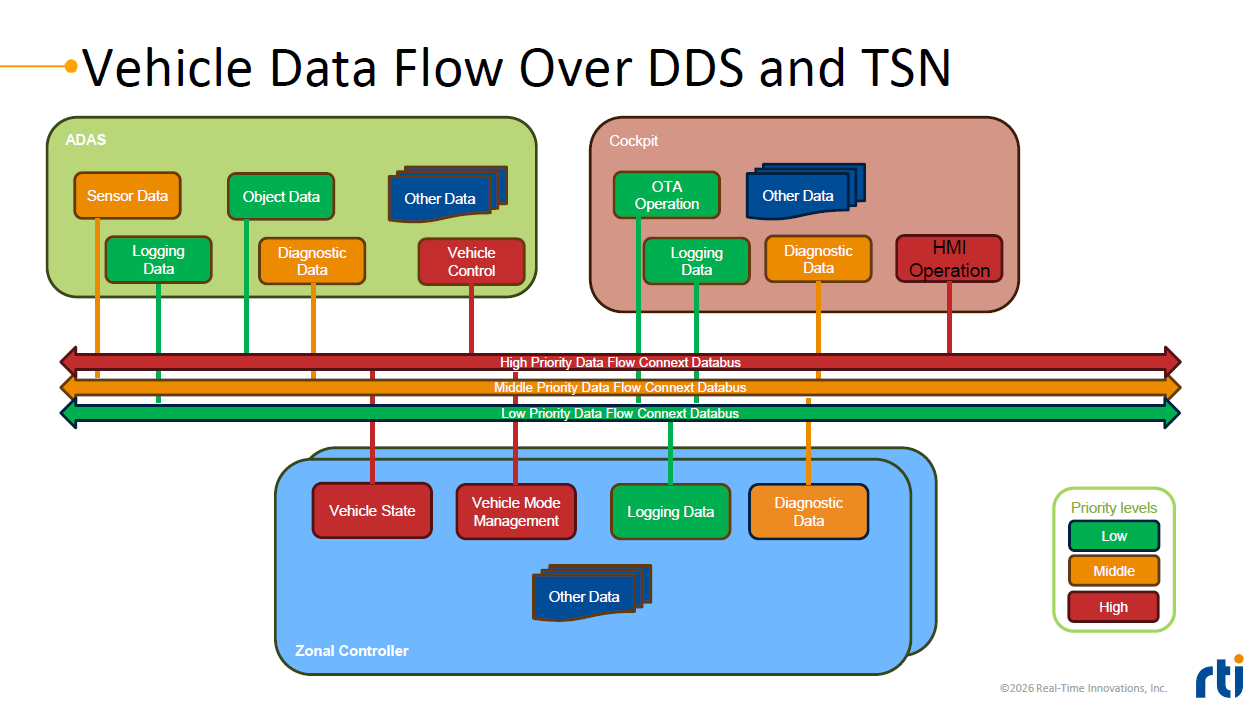 Vehicle Data Flow Over DDS and TSN

ADAS

Sensor Data

Object Data

Other Data

Logging Data

Diagnostic Data

Vehicle Control

Cockpit

OTA Operation

Other Data

Logging Data

Diagnostic Data

HMI Operation

High Priority Data Flow Connext Databus

Middle Priority Data Flow Connext Databus

Low Priority Data Flow Connext Databus

Vehicle State

Vehicle Mode Management

Logging Data

Diagnostic Data

Other Data

Zonal Controller

Priority levels

Low

Middle

High

©2026 Real-Time Innovations, Inc.

rti